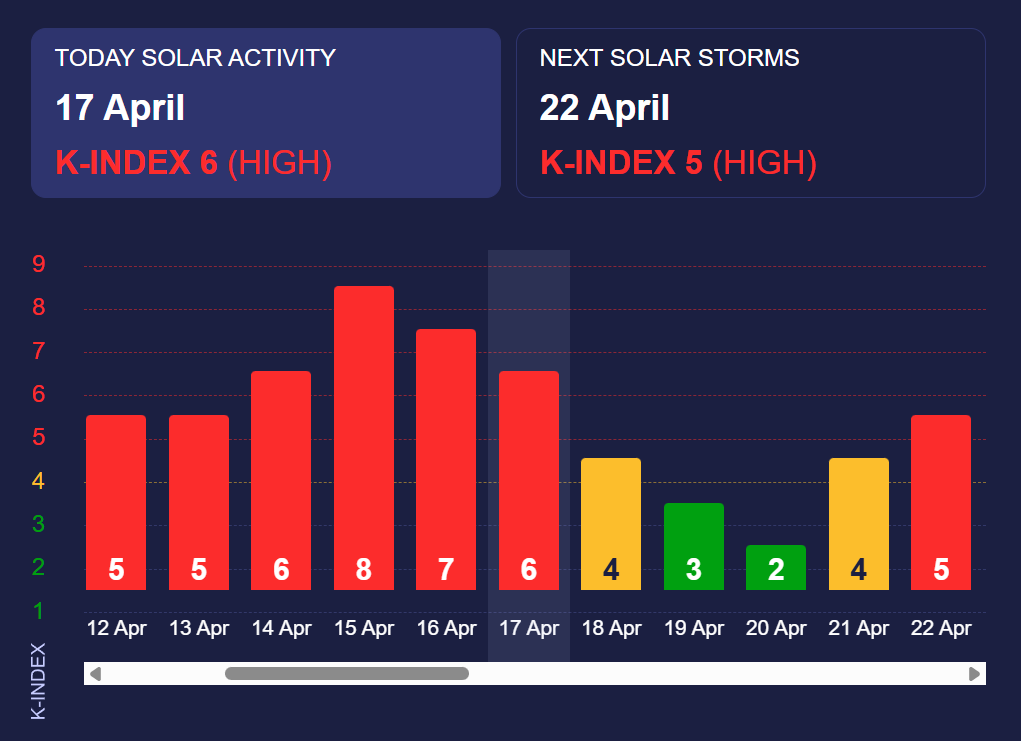 TODAY SOLAR ACTIVITY
17 April
K-INDEX 6 (HIGH)

NEXT SOLAR STORMS
22 April
K-INDEX 5 (HIGH)

9
8
7
6
5
4
3
2
1

K-INDEX

5 5 6 8 7 6 4 3 2 4 5

12 Apr 13 Apr 14 Apr 15 Apr 16 Apr 17 Apr 18 Apr 19 Apr 20 Apr 21 Apr 22 Apr